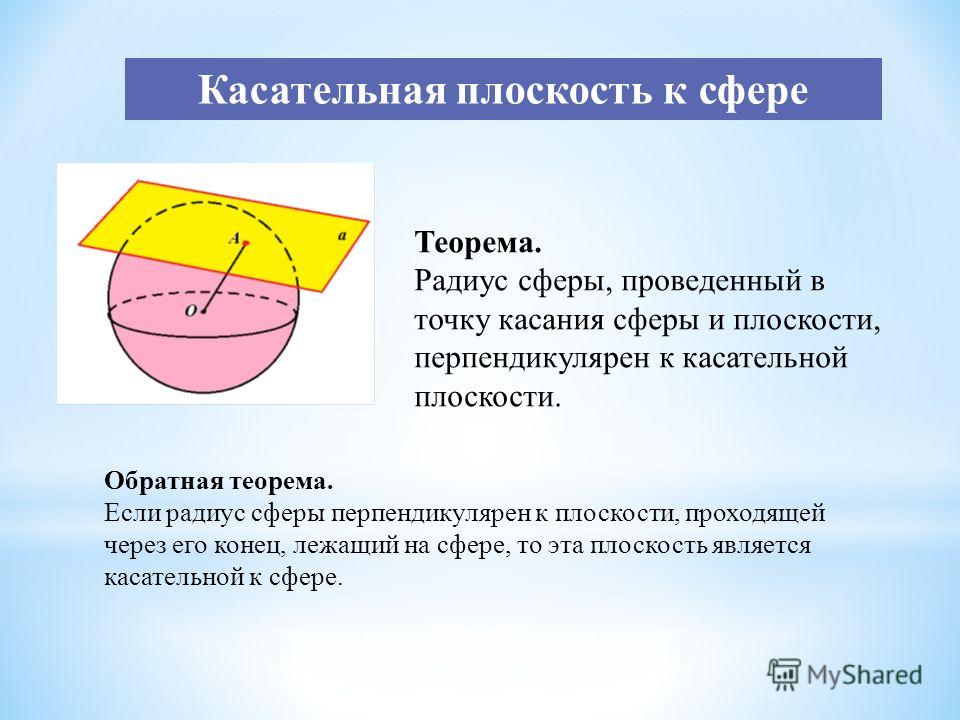 Касательная плоскость к сфере

A
a
O

Теорема.
Радиус сферы, проведенный в точку касания сферы и плоскости, перпендикулярен к касательной плоскости.

Обратная теорема.
Если радиус сферы перпендикулярен к плоскости, проходящей через его конец, лежащий на сфере, то эта плоскость является касательной к сфере.

MyShared